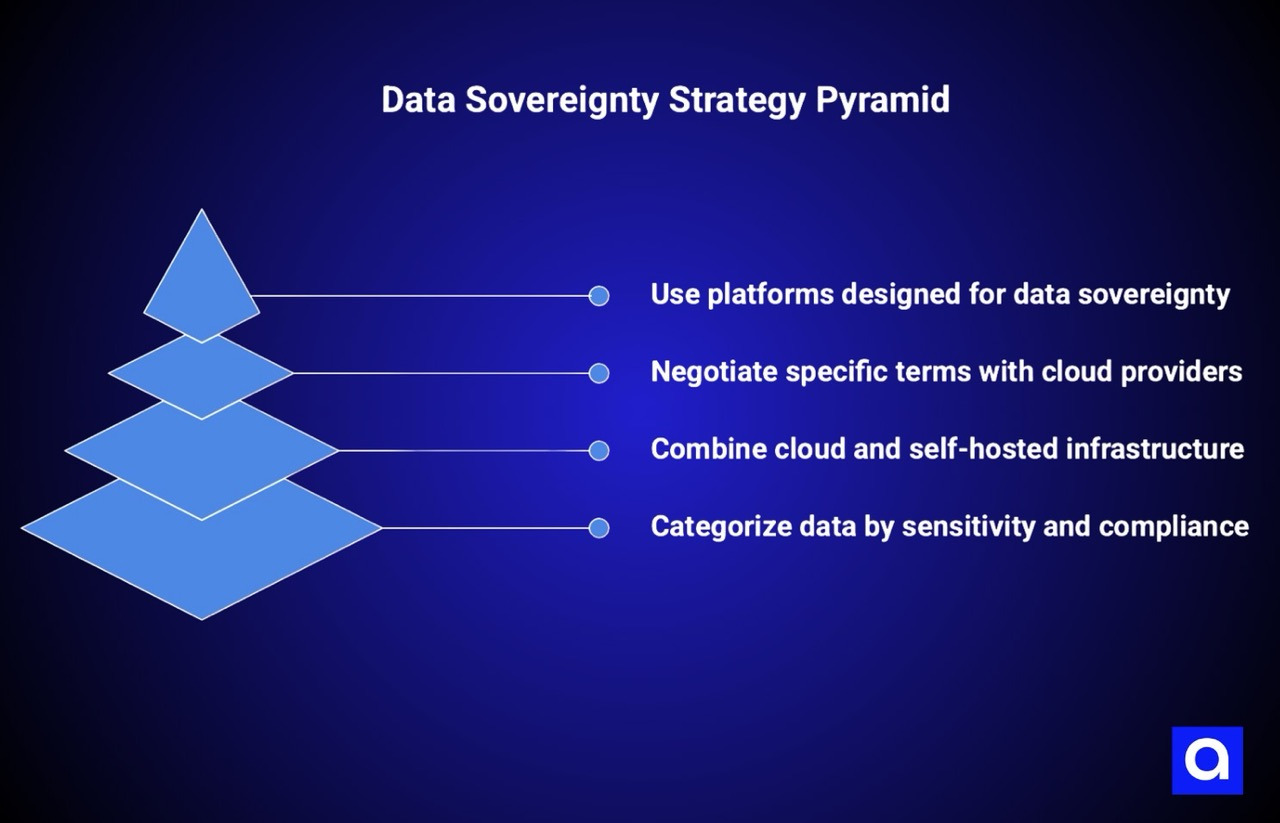 Data Sovereignty Strategy Pyramid

Use platforms designed for data sovereignty

Negotiate specific terms with cloud providers

Combine cloud and self-hosted infrastructure

Categorize data by sensitivity and compliance

a